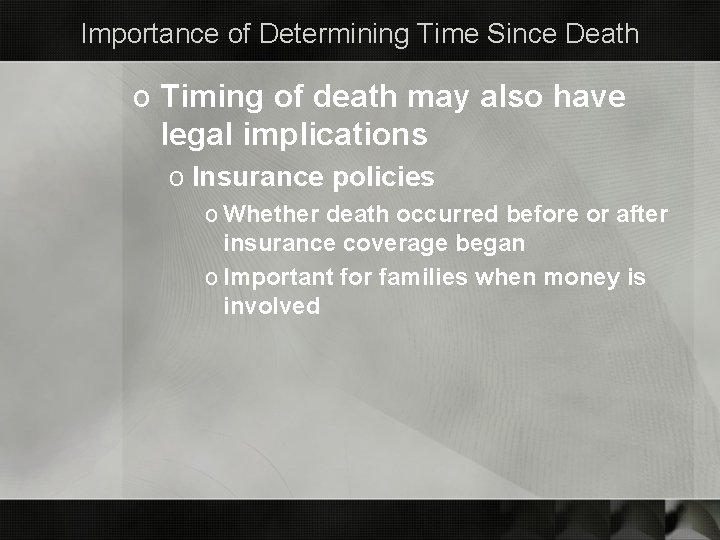 Importance of Determining Time Since Death

o Timing of death may also have legal implications

o Insurance policies

o Whether death occurred before or after insurance coverage began

o Important for families when money is involved